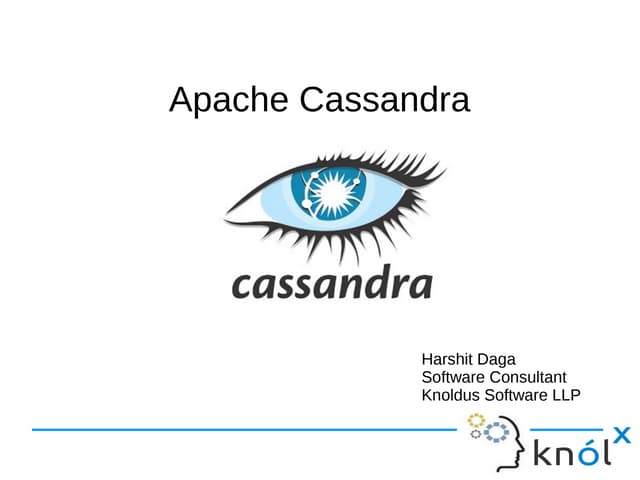 Apache Cassandra

cassandra

Harshit Daga
Software Consultant
Knoldus Software LLP

knólx